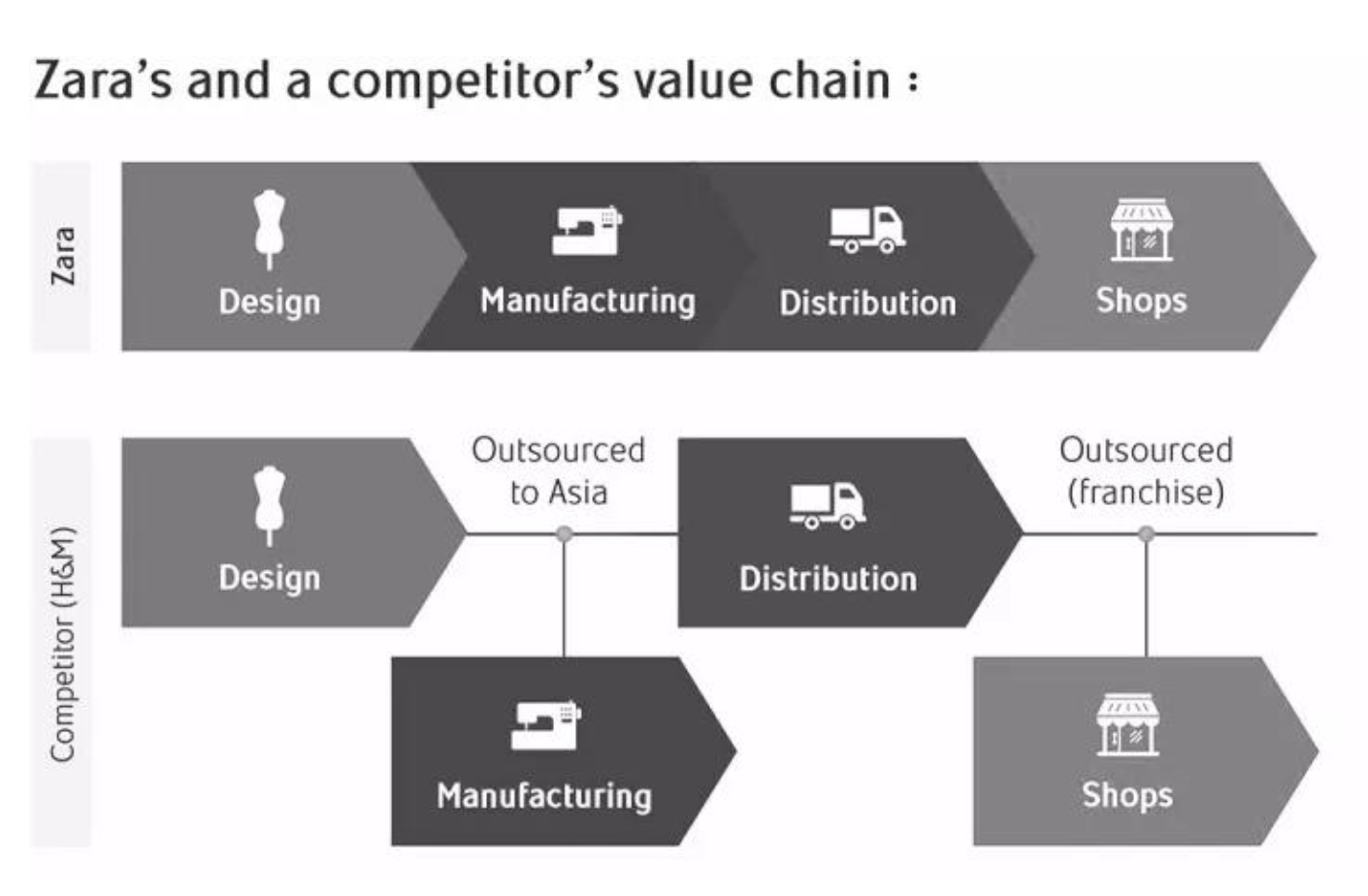 Zara's and a competitor's value chain :

Zara

Design

Manufacturing

Distribution

Shops

Competitor (H&M)

Design

Outsourced to Asia

Distribution

Outsourced (franchise)

Manufacturing

Shops